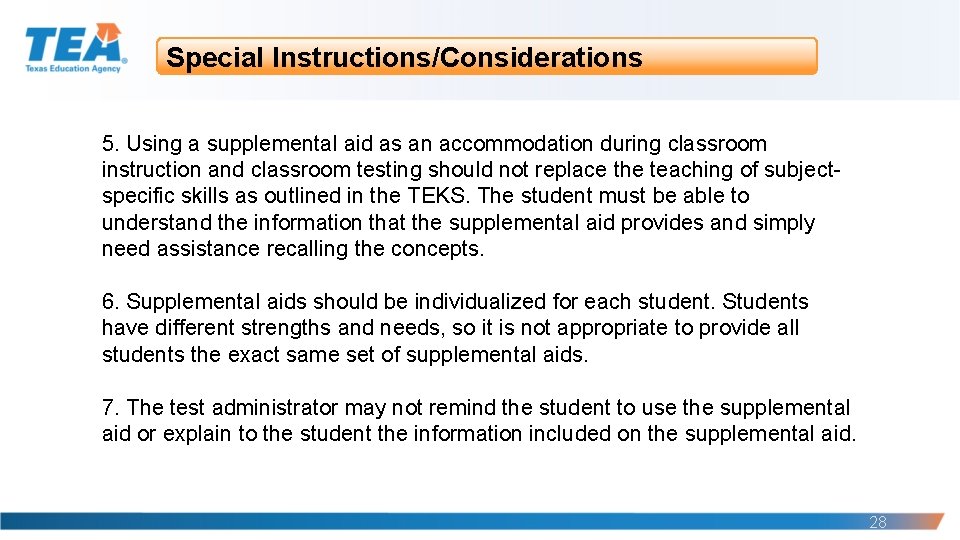 TEA
Texas Education Agency

Special Instructions/Considerations

5. Using a supplemental aid as an accommodation during classroom instruction and classroom testing should not replace the teaching of subject-specific skills as outlined in the TEKS. The student must be able to understand the information that the supplemental aid provides and simply need assistance recalling the concepts.

6. Supplemental aids should be individualized for each student. Students have different strengths and needs, so it is not appropriate to provide all students the exact same set of supplemental aids.

7. The test administrator may not remind the student to use the supplemental aid or explain to the student the information included on the supplemental aid.

28